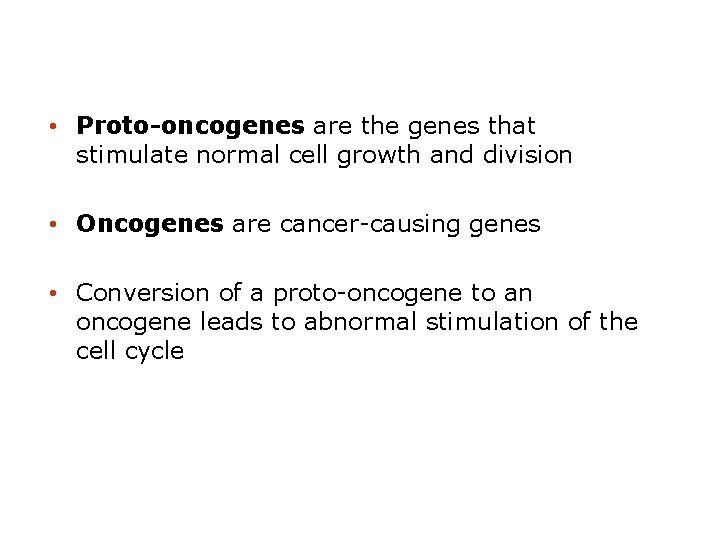 • Proto-oncogenes are the genes that stimulate normal cell growth and division

• Oncogenes are cancer-causing genes

• Conversion of a proto-oncogene to an oncogene leads to abnormal stimulation of the cell cycle